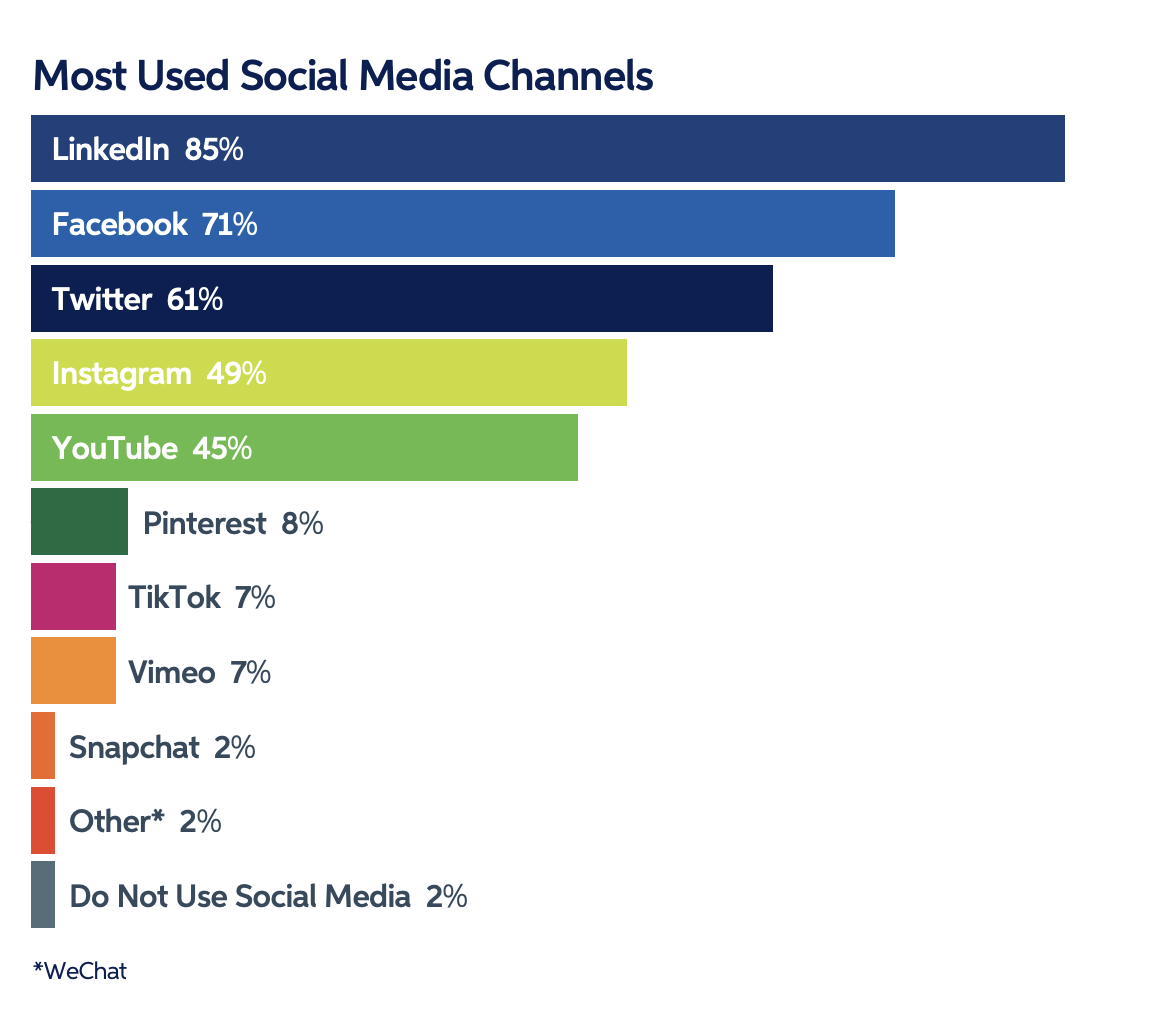 Most Used Social Media Channels

LinkedIn 85%

Facebook 71%

Twitter 61%

Instagram 49%

YouTube 45%

Pinterest 8%

TikTok 7%

Vimeo 7%

Snapchat 2%

Other* 2%

Do Not Use Social Media 2%

*WeChat